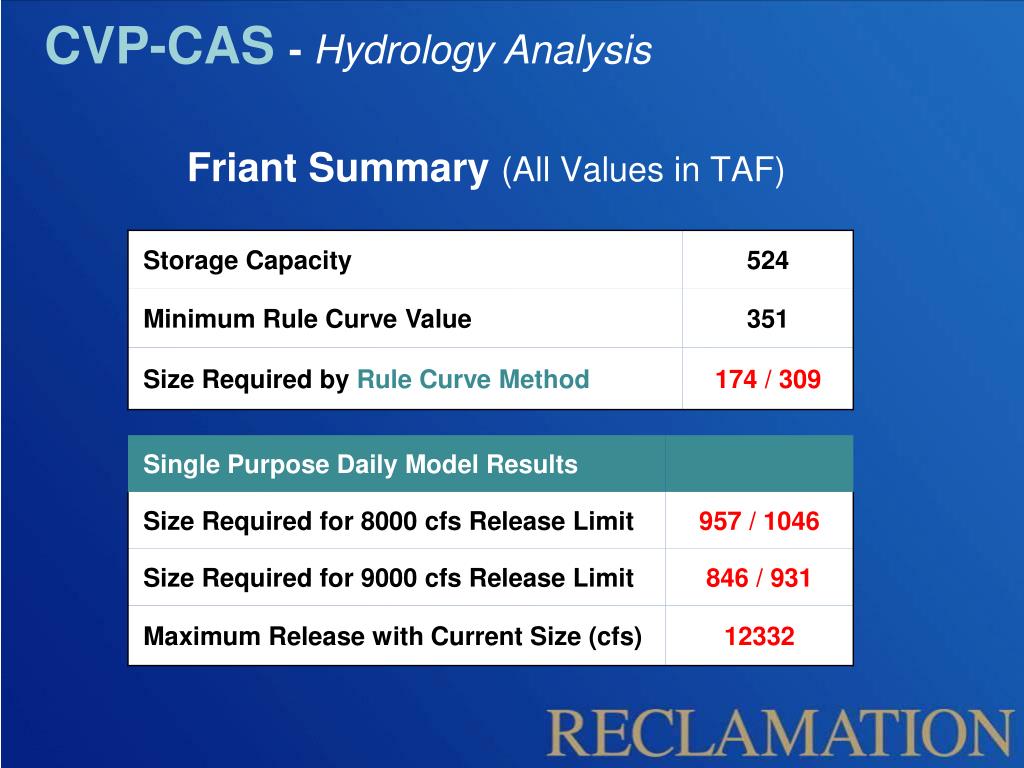 CVP-CAS - Hydrology Analysis

Friant Summary (All Values in TAF)

| Storage Capacity | 524 |
|---|---|
| Minimum Rule Curve Value | 351 |
| Size Required by Rule Curve Method | 174 / 309 |

| Single Purpose Daily Model Results | |
|---|---|
| Size Required for 8000 cfs Release Limit | 957 / 1046 |
| Size Required for 9000 cfs Release Limit | 846 / 931 |
| Maximum Release with Current Size (cfs) | 12332 |

RECLAMATION